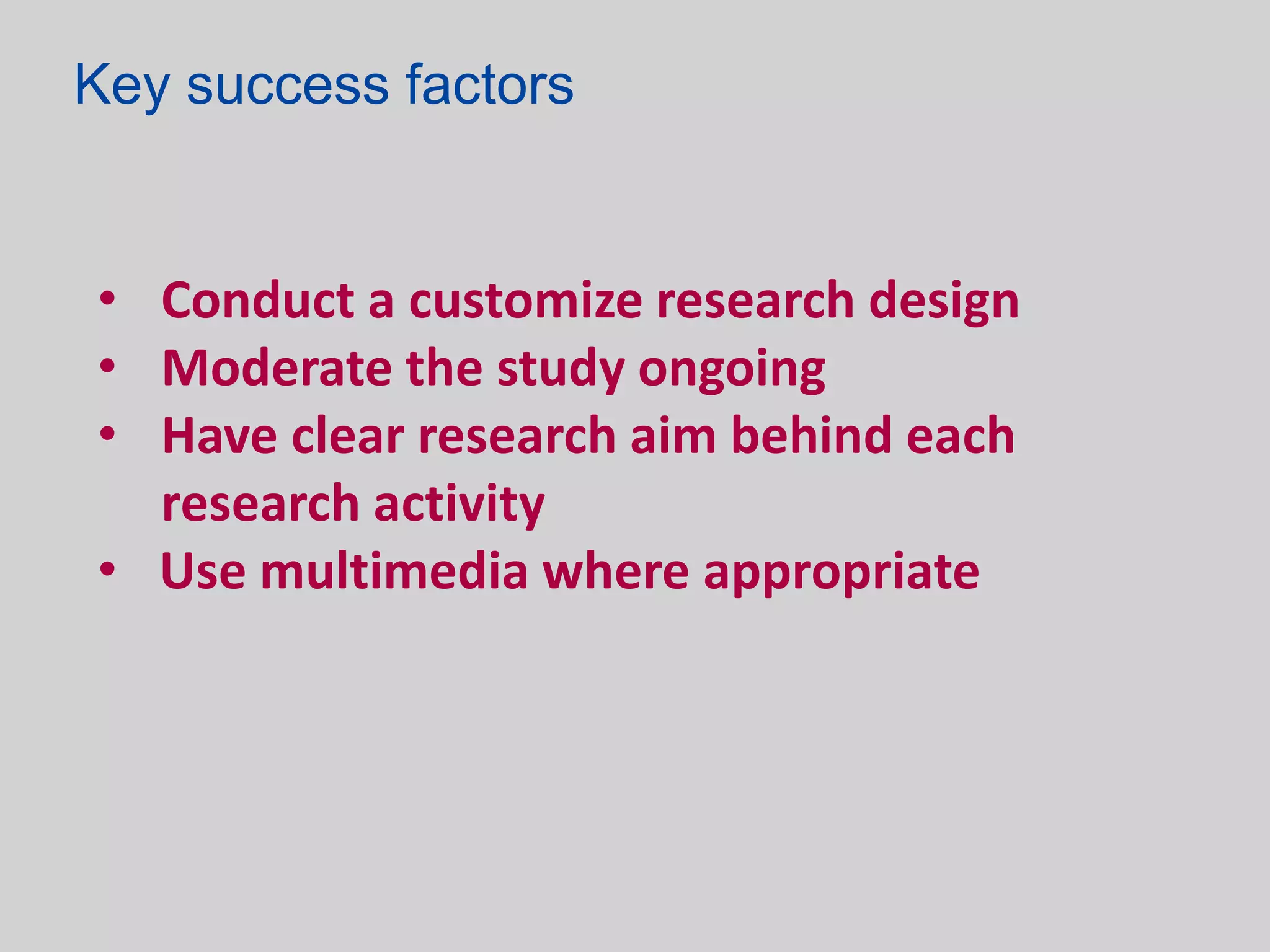 Key success factors

• Conduct a customize research design
• Moderate the study ongoing
• Have clear research aim behind each research activity
• Use multimedia where appropriate